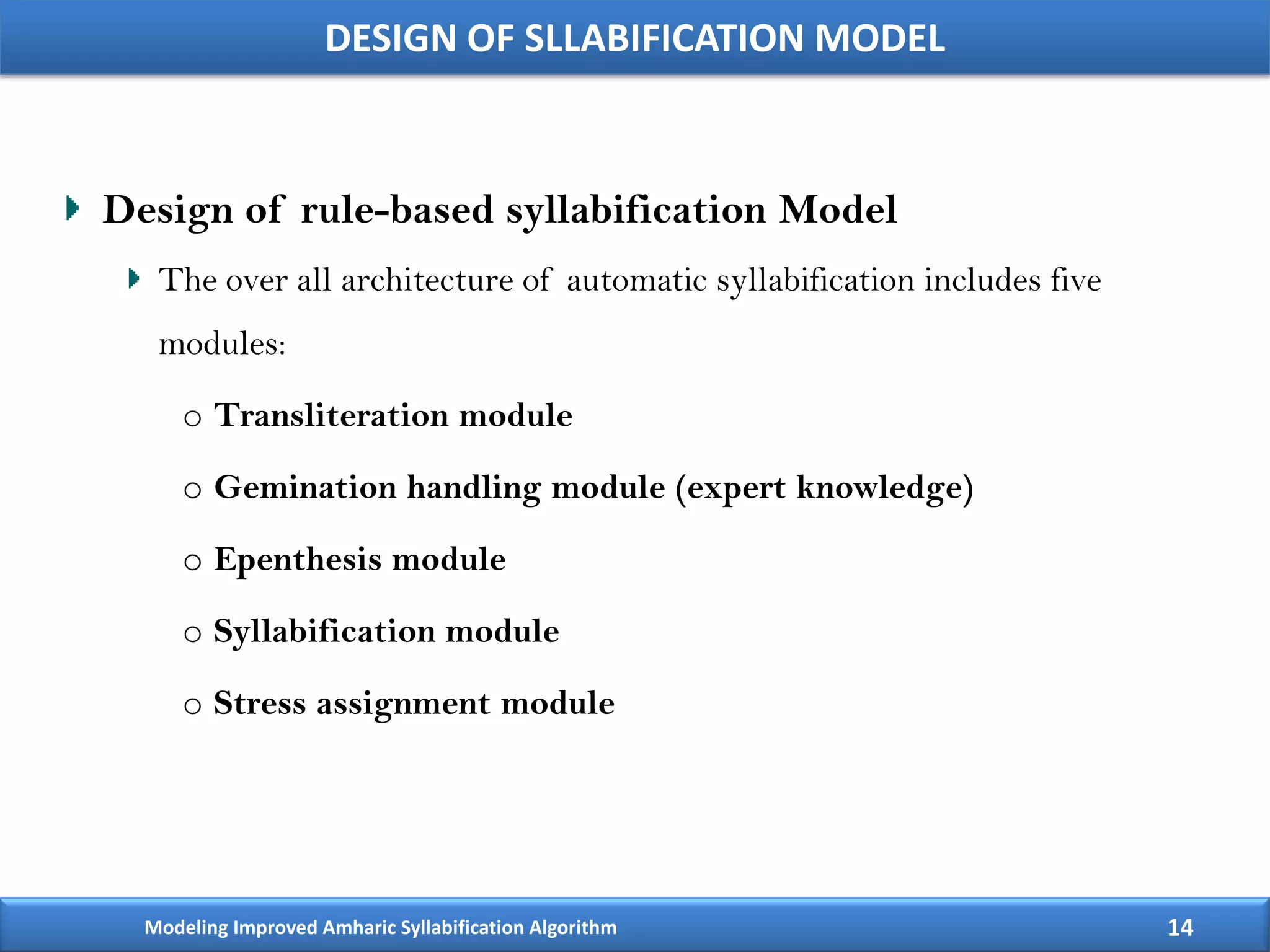 DESIGN OF SLLABIFICATION MODEL

Design of rule-based syllabification Model

The over all architecture of automatic syllabification includes five modules:

o Transliteration module

o Gemination handling module (expert knowledge)

o Epenthesis module

o Syllabification module

o Stress assignment module

Modeling Improved Amharic Syllabification Algorithm

14